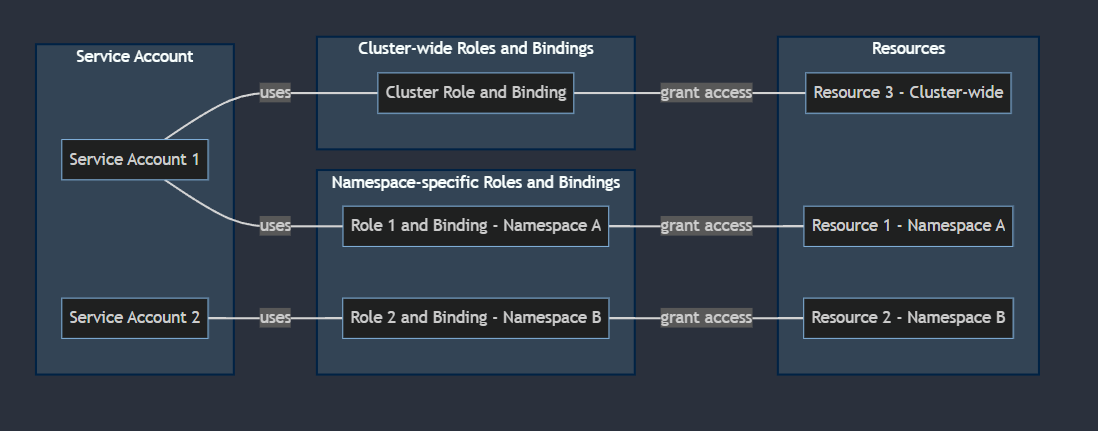 Service Account

Service Account 1

Service Account 2

uses

uses

uses

Cluster-wide Roles and Bindings

Cluster Role and Binding

Namespace-specific Roles and Bindings

Role 1 and Binding - Namespace A

Role 2 and Binding - Namespace B

grant access

grant access

grant access

Resources

Resource 3 - Cluster-wide

Resource 1 - Namespace A

Resource 2 - Namespace B